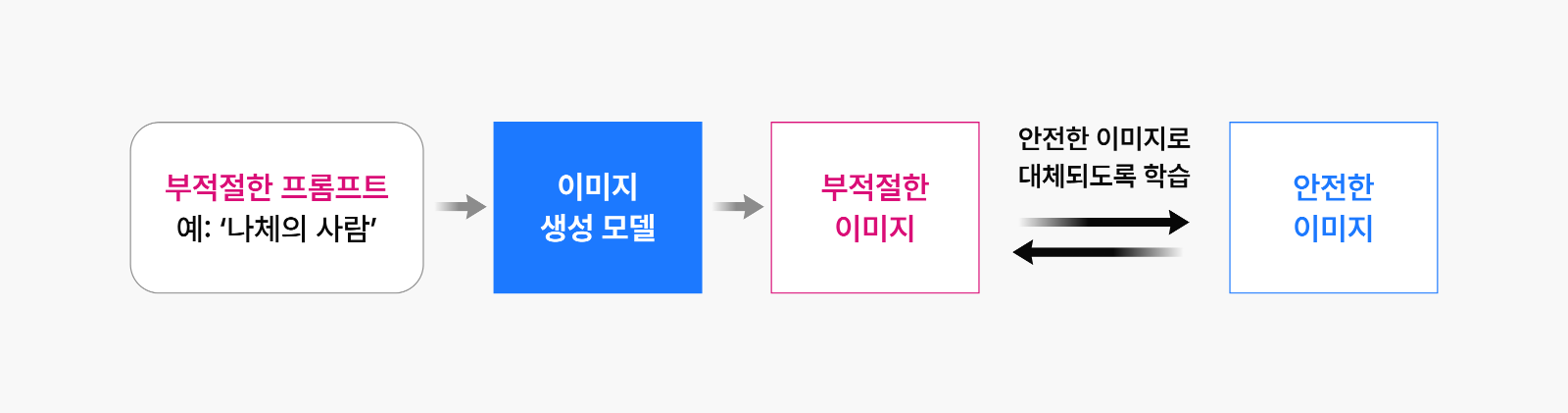 부적절한 프롬프트
예: '나체의 사람'

이미지
생성 모델

부적절한
이미지

안전한 이미지로
대체되도록 학습

안전한
이미지